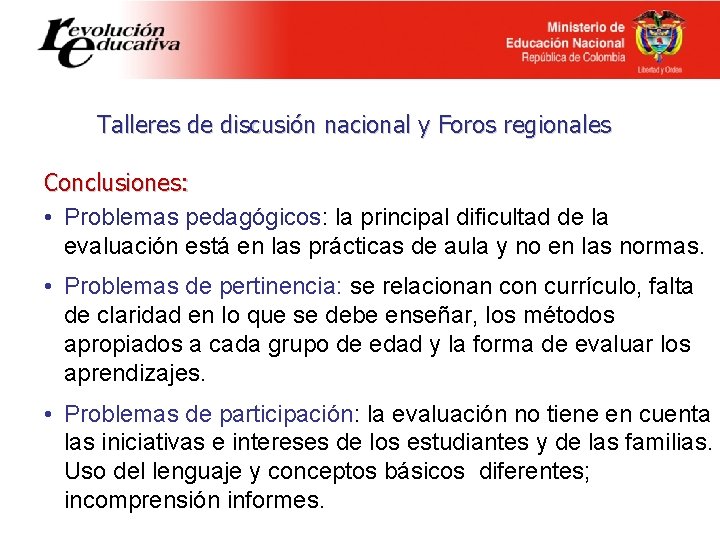 revolución educativa

Ministerio de Educación Nacional
República de Colombia

Libertad y Orden

Talleres de discusión nacional y Foros regionales

Conclusiones:

• Problemas pedagógicos: la principal dificultad de la evaluación está en las prácticas de aula y no en las normas.

• Problemas de pertinencia: se relacionan con currículo, falta de claridad en lo que se debe enseñar, los métodos apropiados a cada grupo de edad y la forma de evaluar los aprendizajes.

• Problemas de participación: la evaluación no tiene en cuenta las iniciativas e intereses de los estudiantes y de las familias. Uso del lenguaje y conceptos básicos diferentes; incomprensión informes.